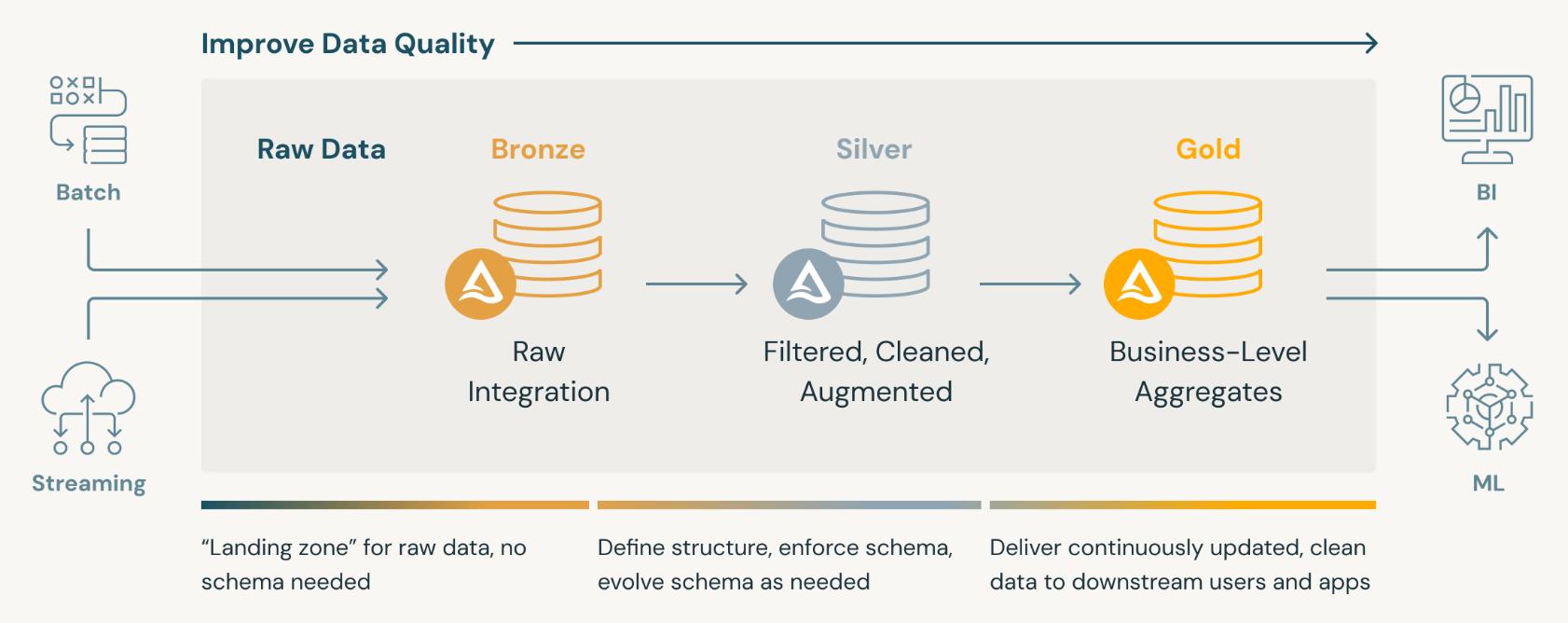 Improve Data Quality

Batch

Streaming

Raw Data

Bronze

Raw Integration

Silver

Filtered, Cleaned, Augmented

Gold

Business-Level Aggregates

BI

ML

“Landing zone” for raw data, no schema needed

Define structure, enforce schema, evolve schema as needed

Deliver continuously updated, clean data to downstream users and apps